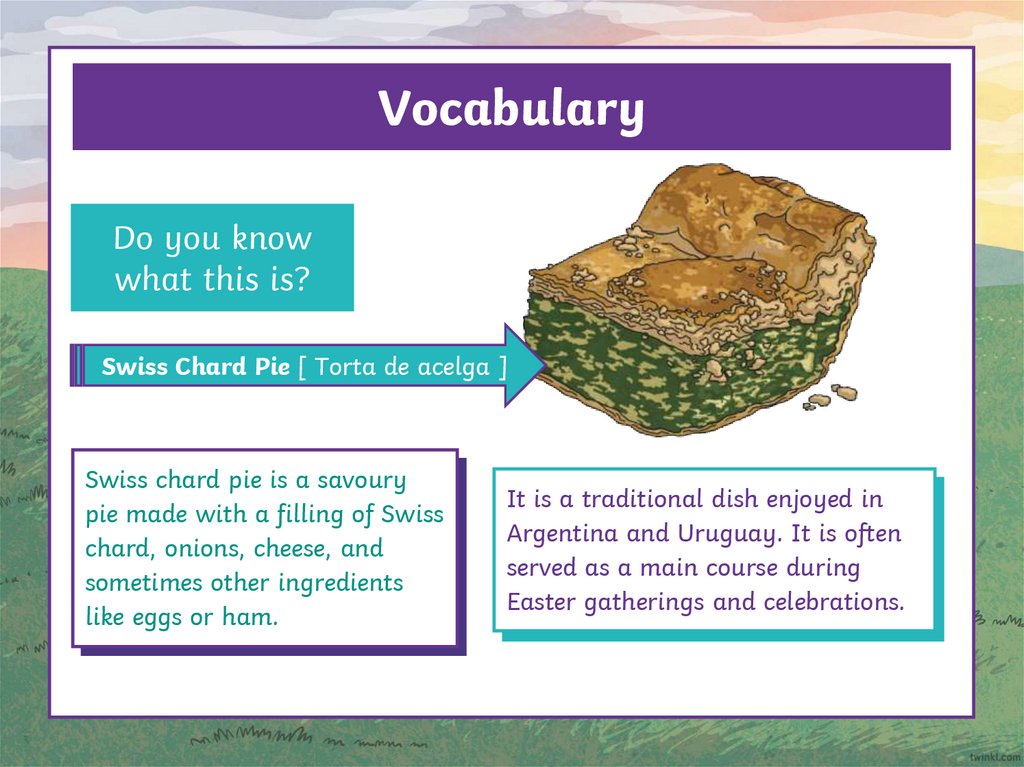 Vocabulary

Do you know what this is?

Swiss Chard Pie [ Torta de acelga ]

Swiss chard pie is a savoury pie made with a filling of Swiss chard, onions, cheese, and sometimes other ingredients like eggs or ham.

It is a traditional dish enjoyed in Argentina and Uruguay. It is often served as a main course during Easter gatherings and celebrations.

twinkl.com